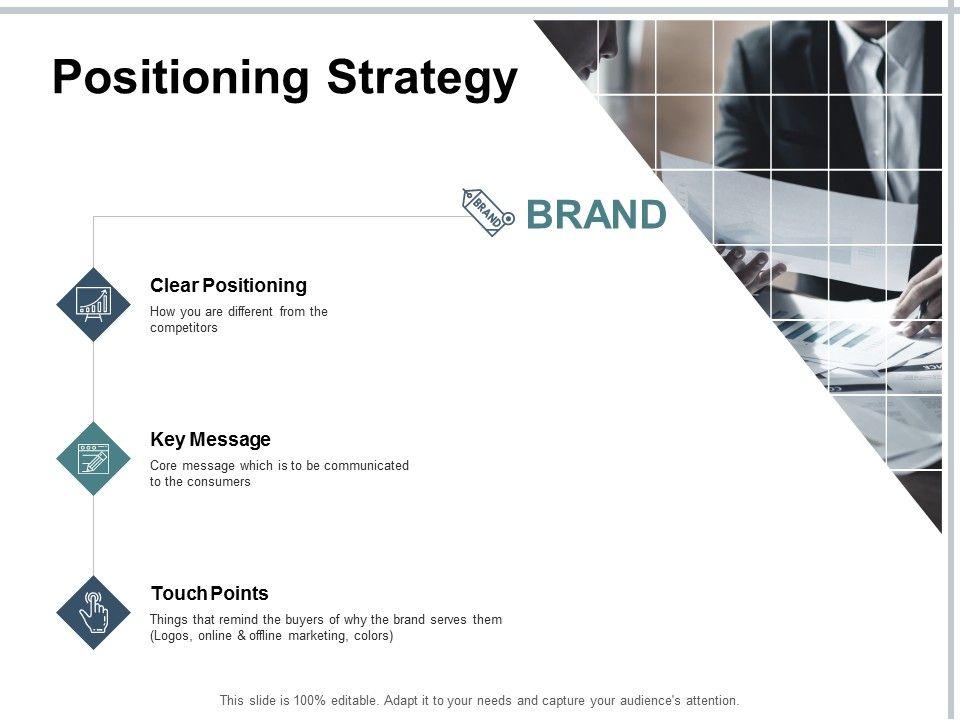 Positioning Strategy

BRAND

BRAND

Clear Positioning
How you are different from the competitors

Key Message
Core message which is to be communicated to the consumers

Touch Points
Things that remind the buyers of why the brand serves them (Logos, online & offline marketing, colors)

This slide is 100% editable. Adapt it to your needs and capture your audience's attention.